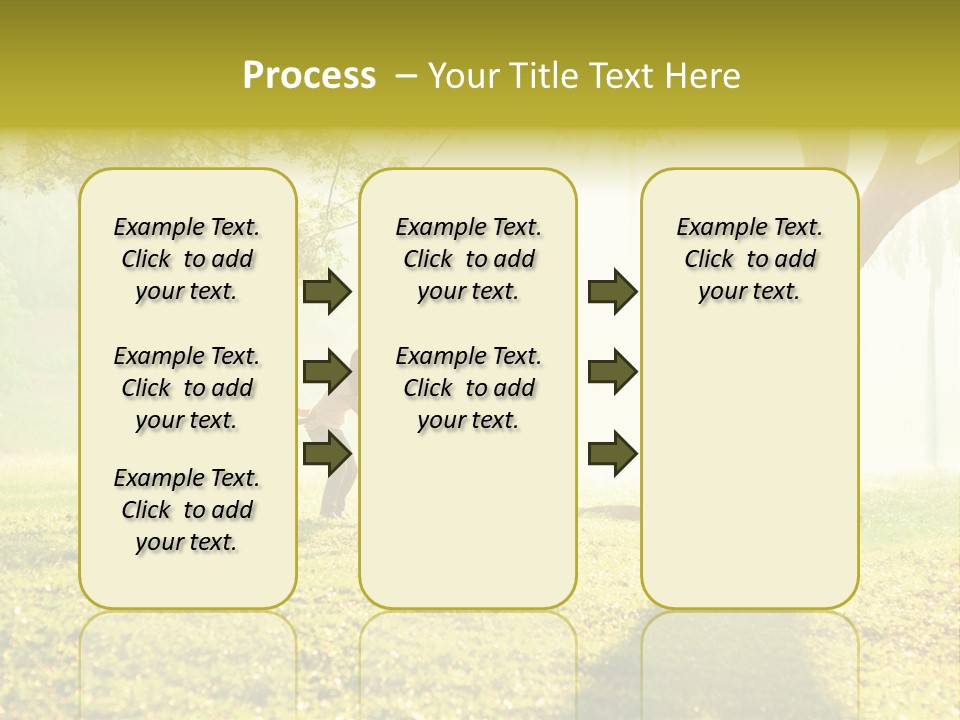 Process – Your Title Text Here

Example Text. Click to add your text.

Example Text. Click to add your text.

Example Text. Click to add your text.

Example Text. Click to add your text.

Example Text. Click to add your text.

Example Text. Click to add your text.